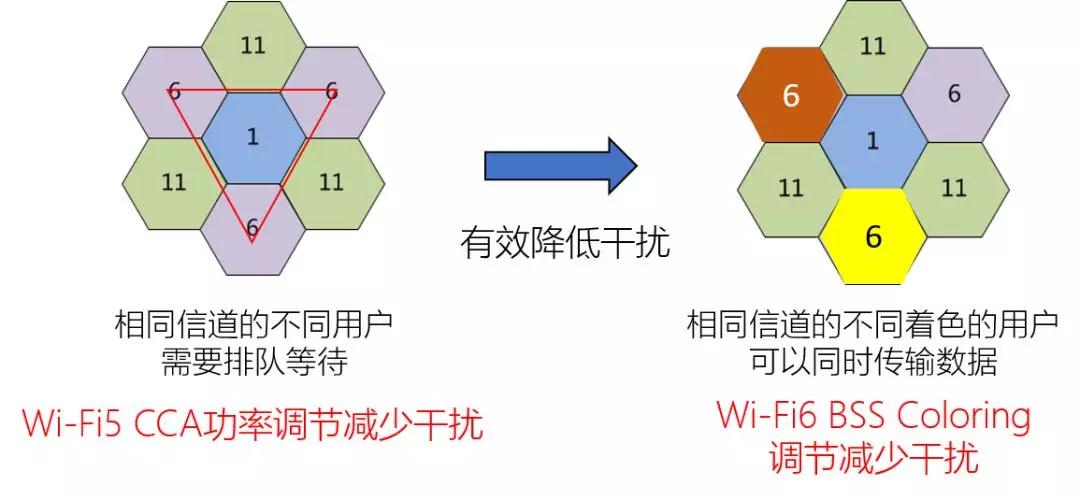 11
6
6
1
11
11
6

相同信道的不同用户
需要排队等待

Wi-Fi5 CCA功率调节减少干扰

有效降低干扰

11
6
6
1
11
11
6

相同信道的不同着色的用户
可以同时传输数据

Wi-Fi6 BSS Coloring
调节减少干扰